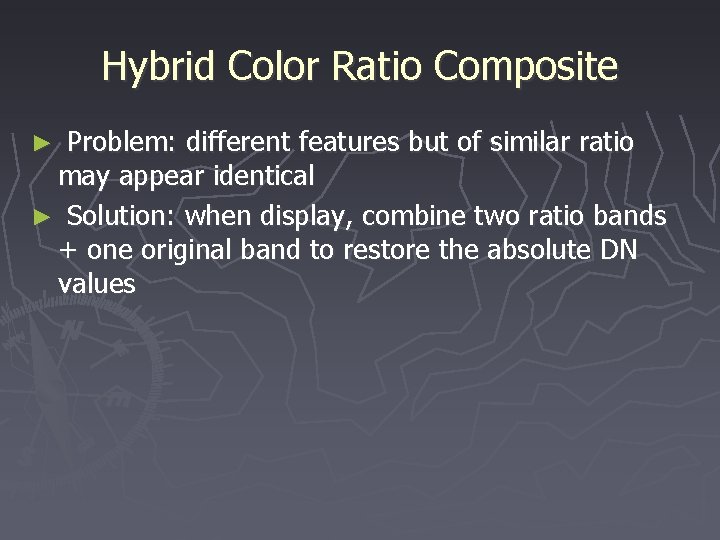 Hybrid Color Ratio Composite

► Problem: different features but of similar ratio may appear identical

► Solution: when display, combine two ratio bands + one original band to restore the absolute DN values